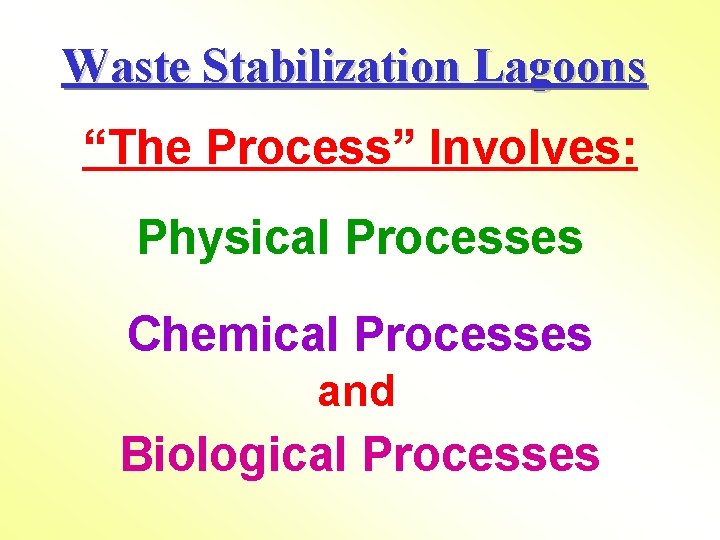 Waste Stabilization Lagoons

“The Process” Involves:

Physical Processes

Chemical Processes

and

Biological Processes